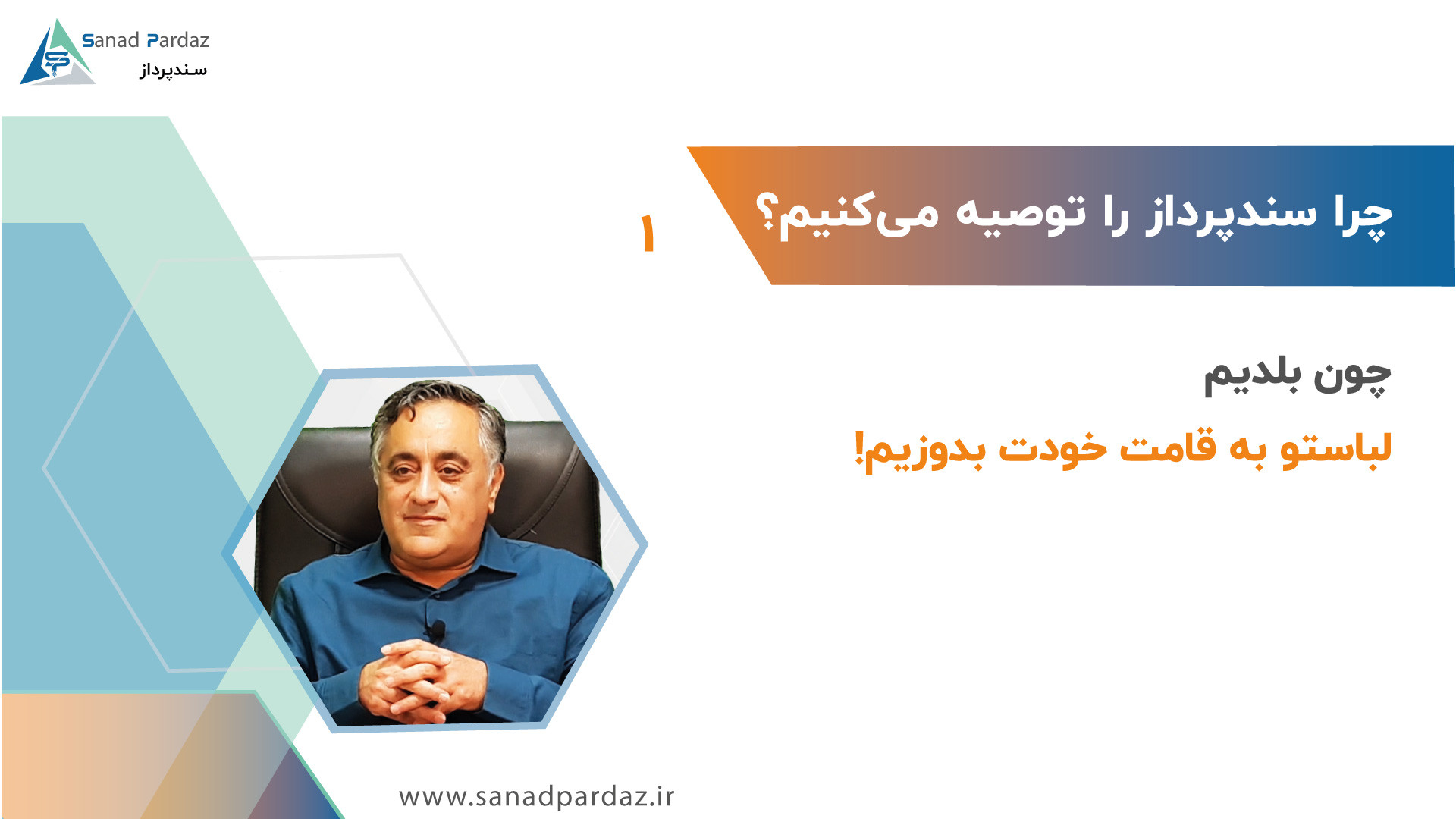 Sanad Pardaz
سندپرداز

چرا سندپرداز را توصیه می‌کنیم؟

۱

چون بلدیم

لباستو به قامت خودت بدوزیم!

www.sanadpardaz.ir